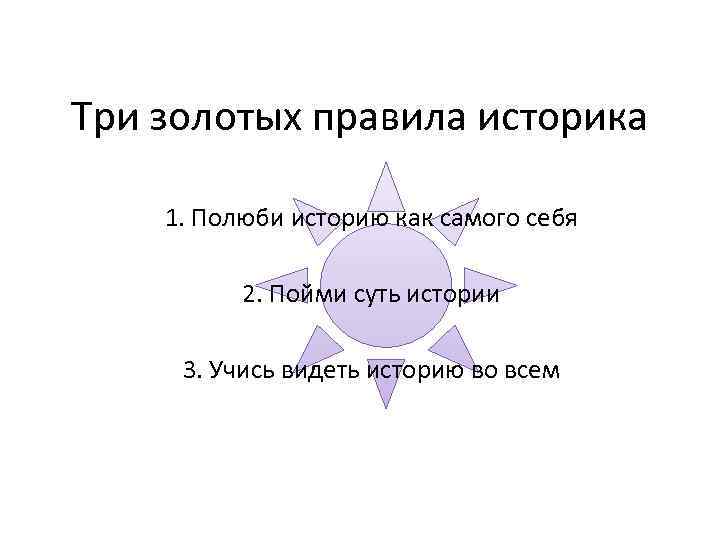 Три золотых правила историка

1. Полюби историю как самого себя

2. Пойми суть истории

3. Учись видеть историю во всем